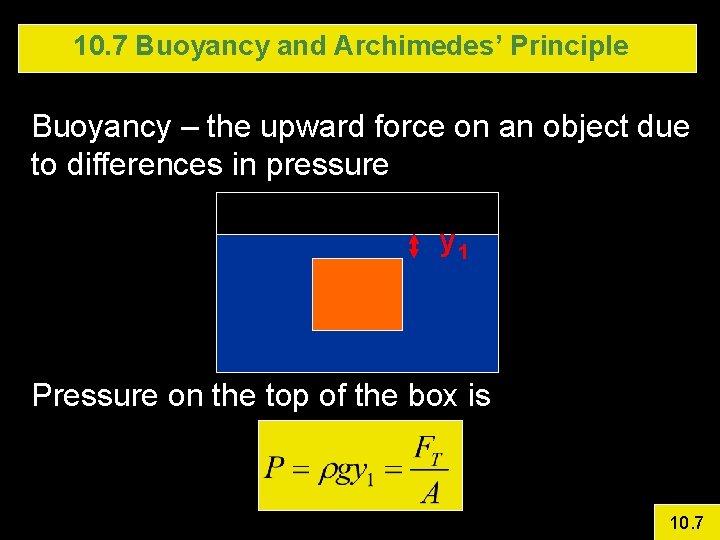 10.7 Buoyancy and Archimedes' Principle

Buoyancy – the upward force on an object due to differences in pressure

$y_1$

Pressure on the top of the box is

$P = \rho g y_1 = \frac{F_T}{A}$

10.7